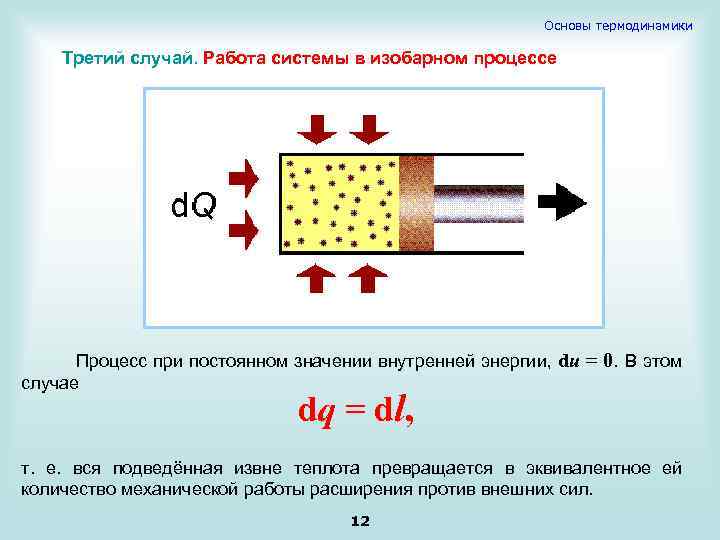 Основы термодинамики

Третий случай. Работа системы в изобарном процессе

dQ

Процесс при постоянном значении внутренней энергии, $du = 0$. В этом случае

$dq = dl,$

т. е. вся подведённая извне теплота превращается в эквивалентное ей количество механической работы расширения против внешних сил.

12